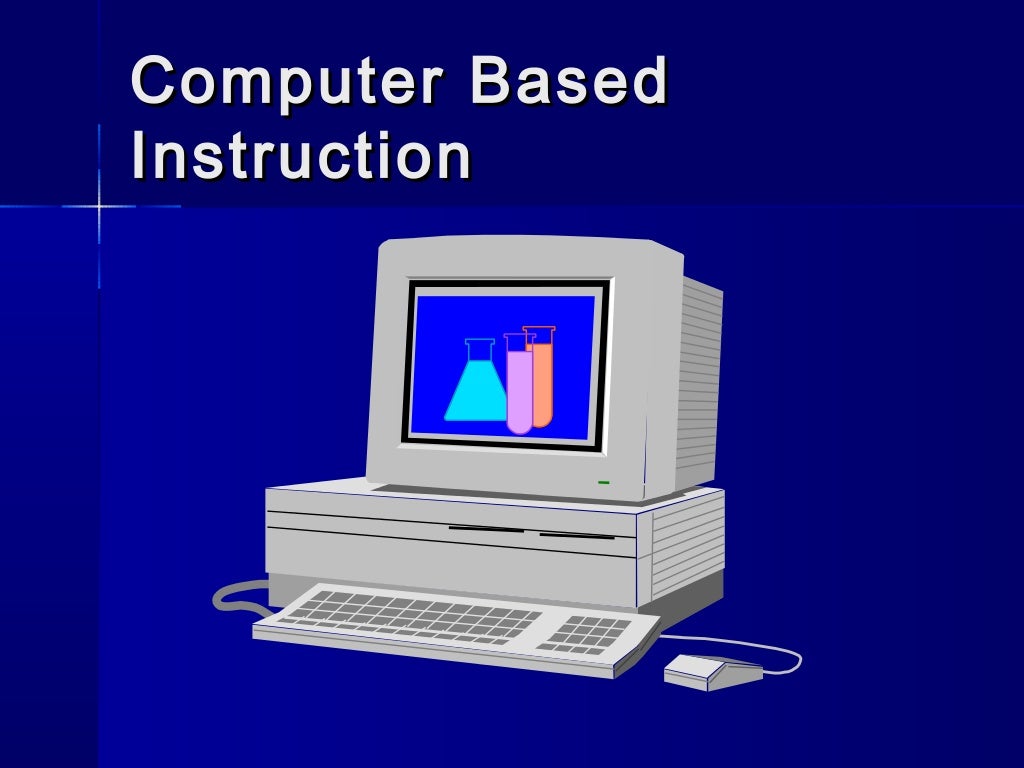 Computer Based Instruction